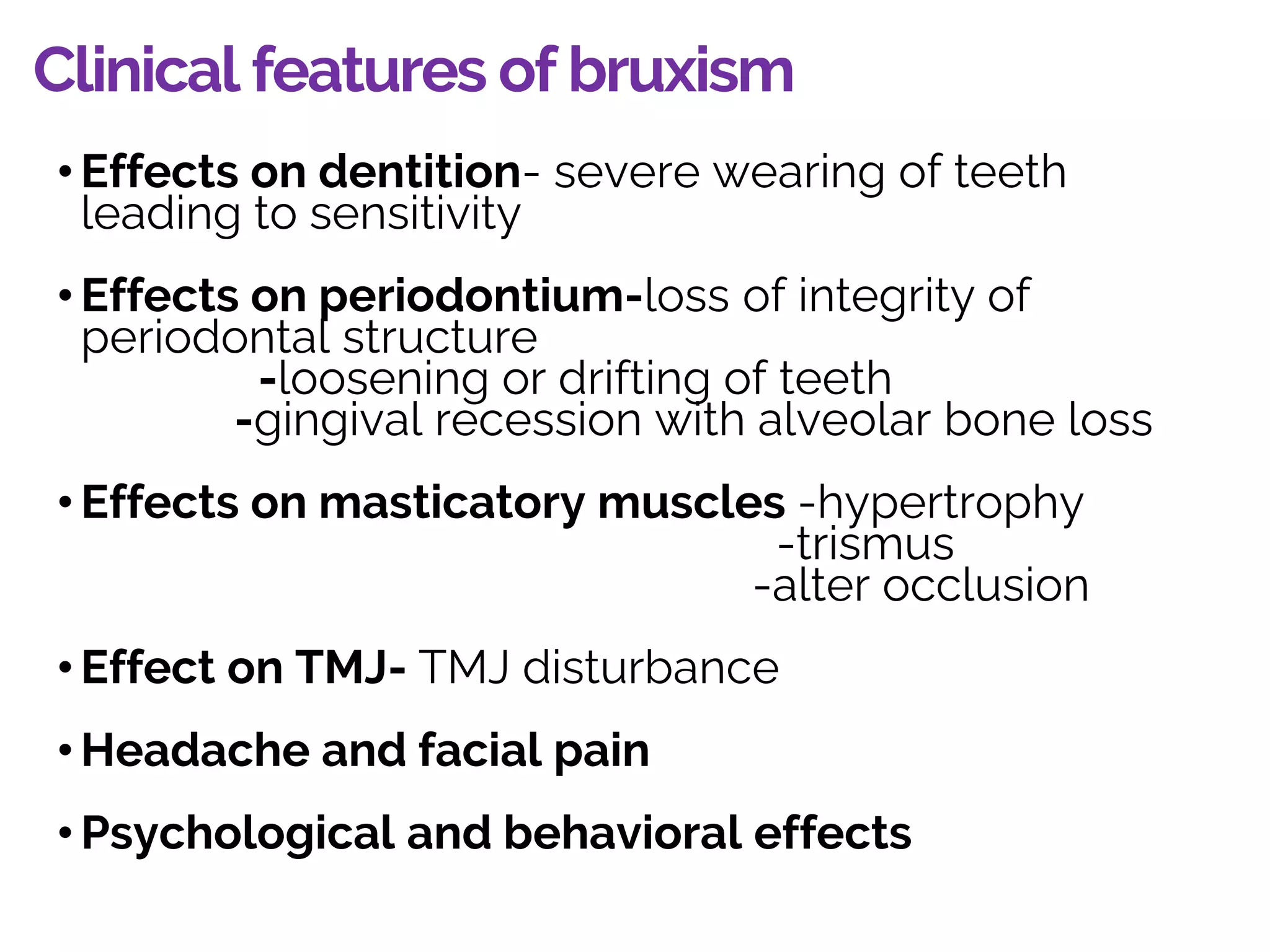 Clinical features of bruxism

• Effects on dentition- severe wearing of teeth leading to sensitivity

• Effects on periodontium-loss of integrity of periodontal structure
-loosening or drifting of teeth
-gingival recession with alveolar bone loss

• Effects on masticatory muscles -hypertrophy
-trismus
-alter occlusion

• Effect on TMJ- TMJ disturbance

• Headache and facial pain

• Psychological and behavioral effects